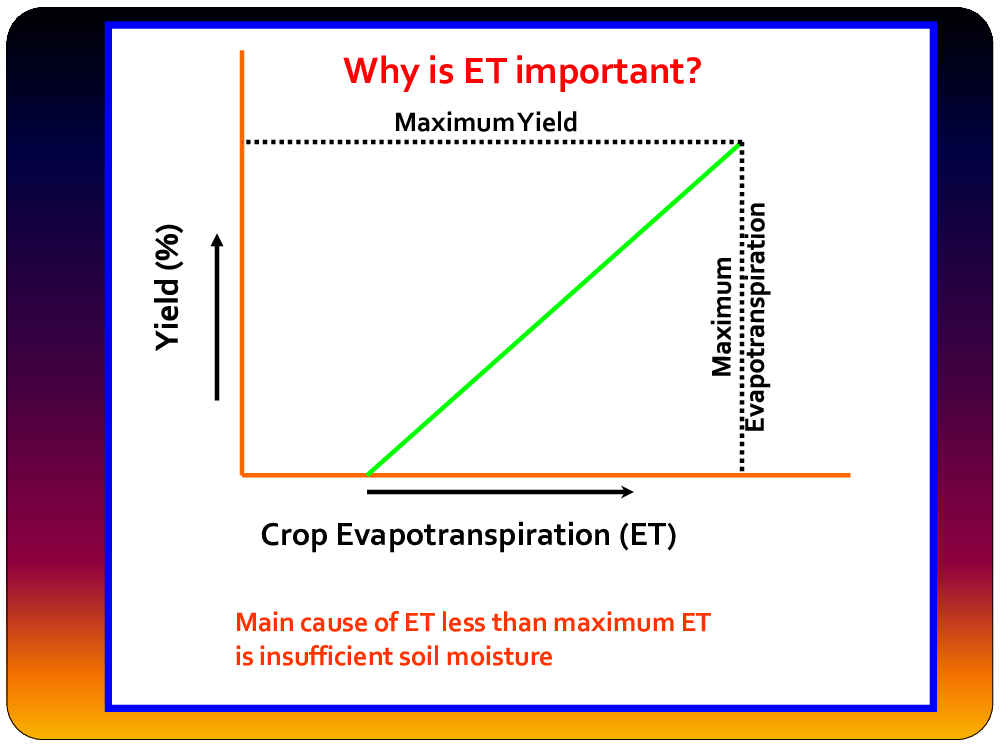 Why is ET important?

Maximum Yield

Yield (%)

Maximum Evapotranspiration

Crop Evapotranspiration (ET)

Main cause of ET less than maximum ET is insufficient soil moisture